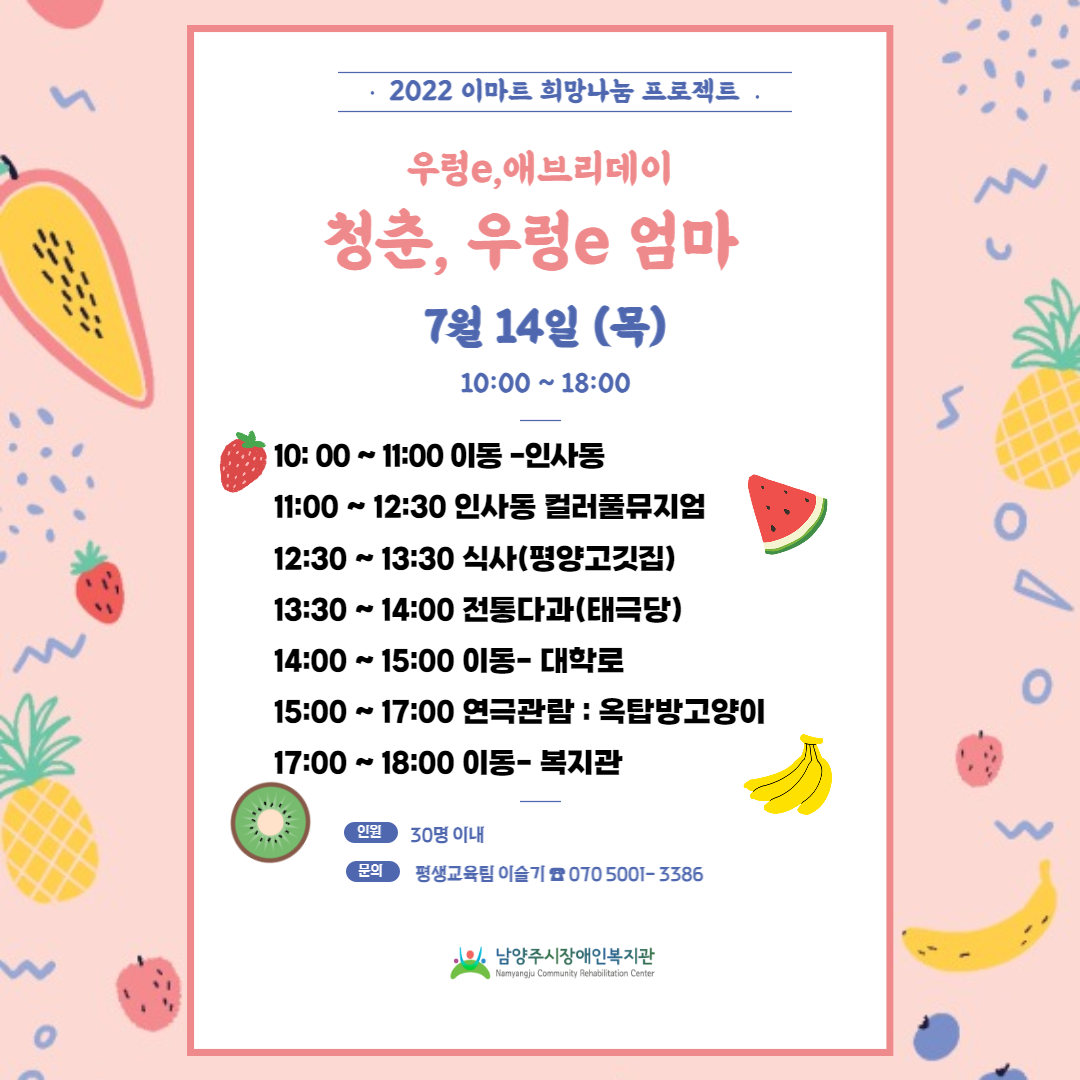 · 2022 이마트 희망나눔 프로젝트 ·

우렁e,애브리데이

청춘, 우렁e 엄마

7월 14일 (목)

10:00 ~ 18:00

10: 00 ~ 11:00 이동 -인사동
11:00 ~ 12:30 인사동 컬러풀뮤지엄
12:30 ~ 13:30 식사(평양고깃집)
13:30 ~ 14:00 전통다과(태극당)
14:00 ~ 15:00 이동- 대학로
15:00 ~ 17:00 연극관람 : 옥탑방고양이
17:00 ~ 18:00 이동- 복지관

인원 30명 이내
문의 평생교육팀 이슬기 ☎ 070 5001- 3386

남양주시장애인복지관
Namyangju Community Rehabilitation Center